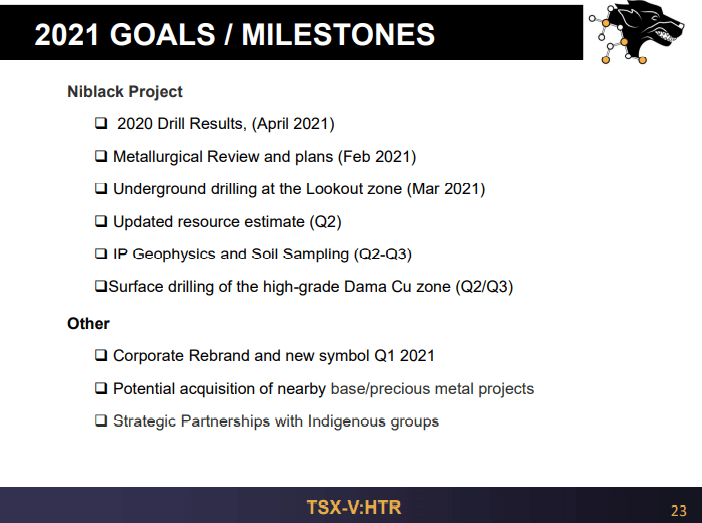 2021 GOALS / MILESTONES

Niblack Project

❑ 2020 Drill Results, (April 2021)

❑ Metallurgical Review and plans (Feb 2021)

❑ Underground drilling at the Lookout zone (Mar 2021)

❑ Updated resource estimate (Q2)

❑ IP Geophysics and Soil Sampling (Q2-Q3)

❑Surface drilling of the high-grade Dama Cu zone (Q2/Q3)

Other

❑ Corporate Rebrand and new symbol Q1 2021

❑ Potential acquisition of nearby base/precious metal projects

❑ Strategic Partnerships with Indigenous groups

TSX-V:HTR

23